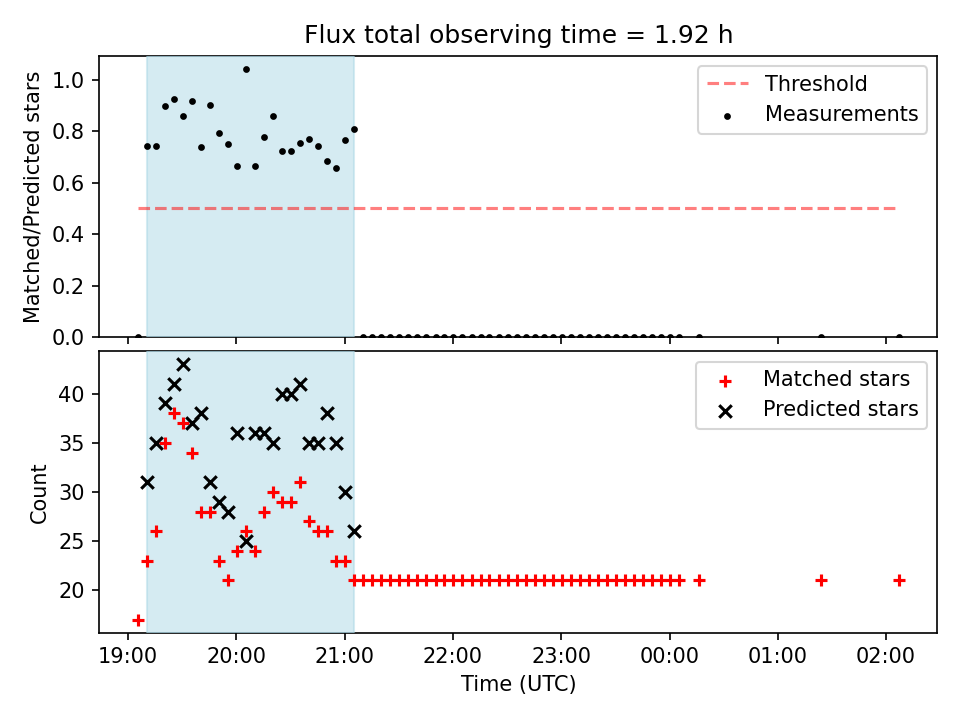 Flux total observing time = 1.92 h

Matched/Predicted stars

1.0
0.8
0.6
0.4
0.2
0.0

Threshold
Measurements

Count

40
35
30
25
20

Matched stars
Predicted stars

19:00 20:00 21:00 22:00 23:00 00:00 01:00 02:00

Time (UTC)